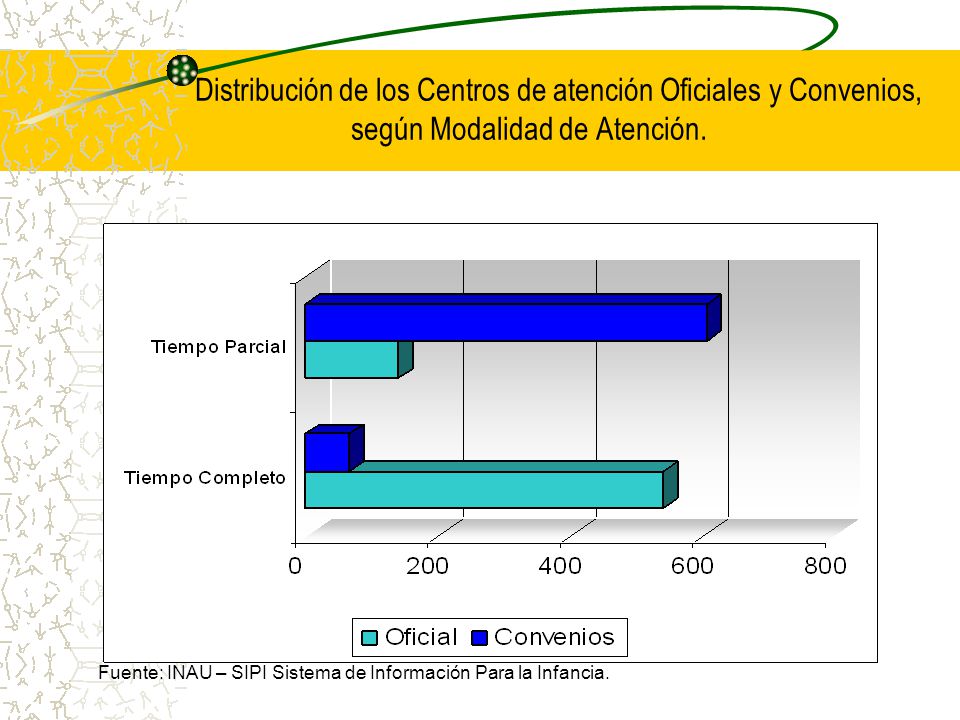 Distribución de los Centros de atención Oficiales y Convenios, según Modalidad de Atención.

Tiempo Parcial

Tiempo Completo

0
200
400
600
800

Oficial
Convenios

Fuente: INAU – SIPI Sistema de Información Para la Infancia.